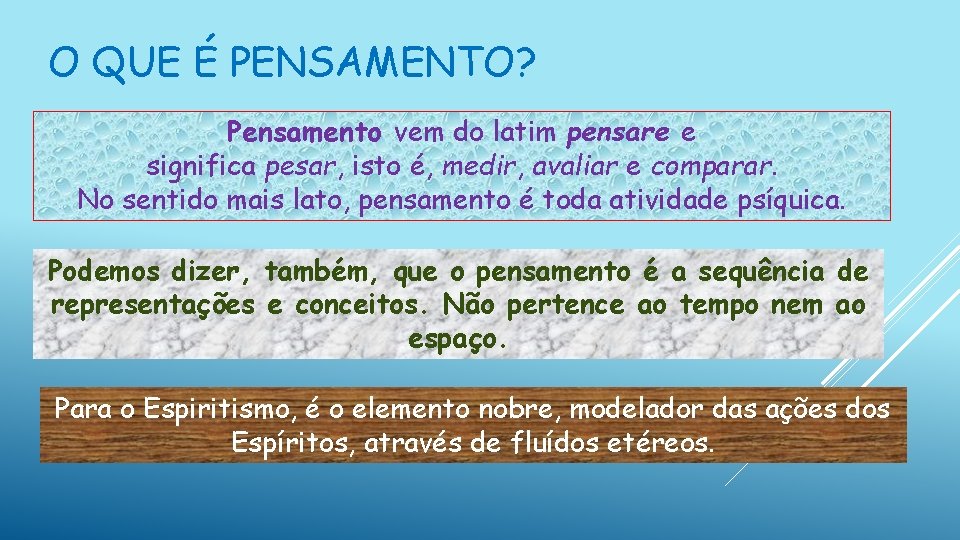 O QUE É PENSAMENTO?

Pensamento vem do latim pensare e significa pesar, isto é, medir, avaliar e comparar. No sentido mais lato, pensamento é toda atividade psíquica.

Podemos dizer, também, que o pensamento é a sequência de representações e conceitos. Não pertence ao tempo nem ao espaço.

Para o Espiritismo, é o elemento nobre, modelador das ações dos Espíritos, através de fluídos etéreos.